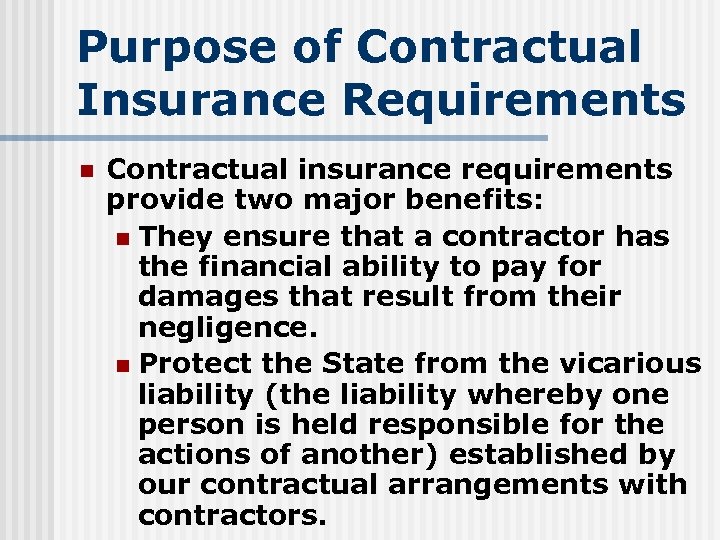 Purpose of Contractual Insurance Requirements

Contractual insurance requirements provide two major benefits:

They ensure that a contractor has the financial ability to pay for damages that result from their negligence.

Protect the State from the vicarious liability (the liability whereby one person is held responsible for the actions of another) established by our contractual arrangements with contractors.